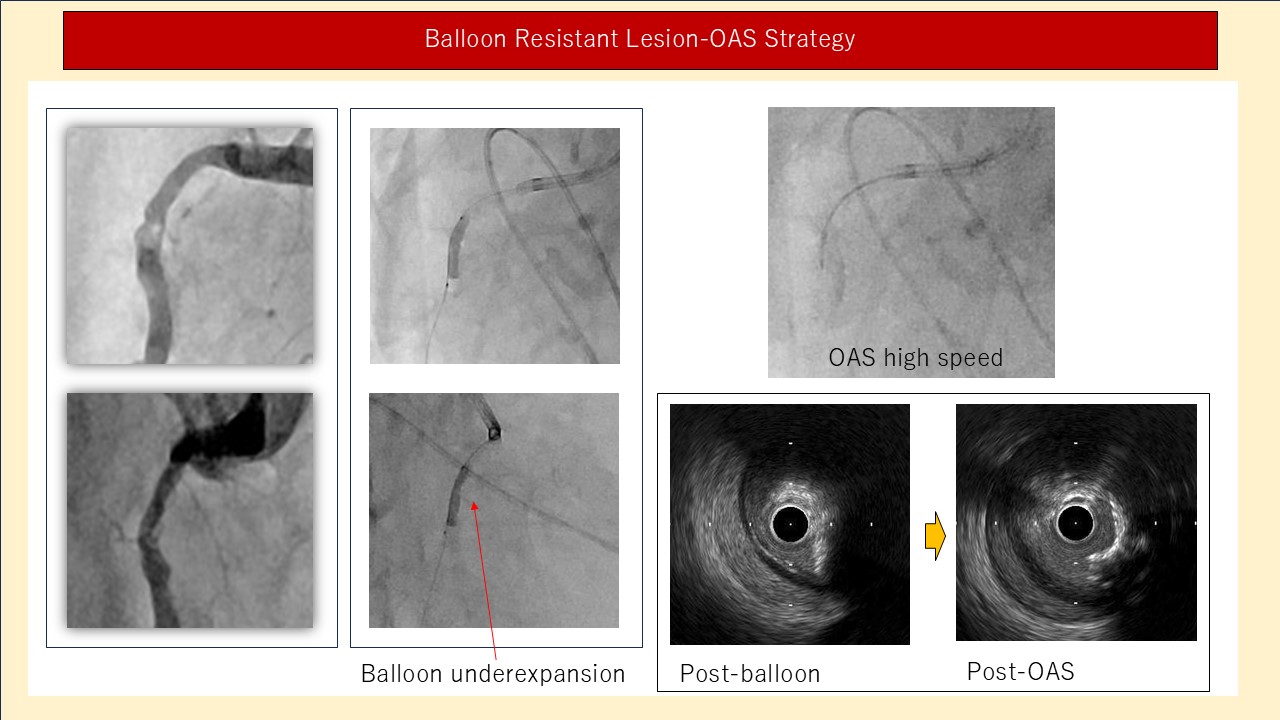 Balloon Resistant Lesion-OAS Strategy

OAS high speed

Balloon underexpansion

Post-balloon

Post-OAS